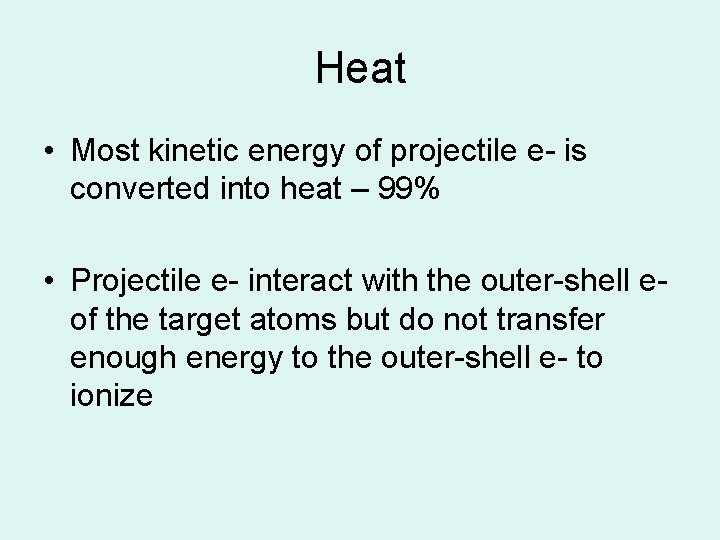 Heat

• Most kinetic energy of projectile e- is converted into heat – 99%

• Projectile e- interact with the outer-shell e- of the target atoms but do not transfer enough energy to the outer-shell e- to ionize